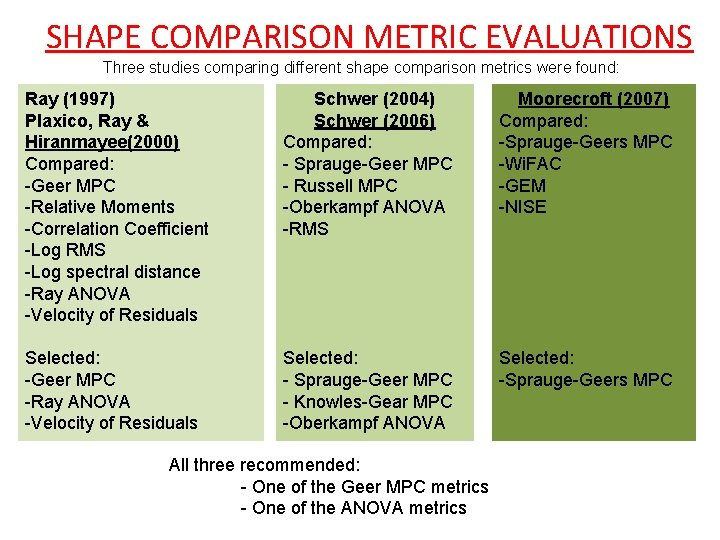 SHAPE COMPARISON METRIC EVALUATIONS

Three studies comparing different shape comparison metrics were found:

Ray (1997)
Plaxico, Ray & Hiranmayee(2000)
Compared:
-Geer MPC
-Relative Moments
-Correlation Coefficient
-Log RMS
-Log spectral distance
-Ray ANOVA
-Velocity of Residuals

Selected:
-Geer MPC
-Ray ANOVA
-Velocity of Residuals

Schwer (2004)
Schwer (2006)
Compared:
- Sprauge-Geer MPC
- Russell MPC
-Oberkampf ANOVA
-RMS

Selected:
- Sprauge-Geer MPC
- Knowles-Gear MPC
-Oberkampf ANOVA

Moorecroft (2007)
Compared:
-Sprauge-Geers MPC
-WiFAC
-GEM
-NISE

Selected:
-Sprauge-Geers MPC

All three recommended:
- One of the Geer MPC metrics
- One of the ANOVA metrics